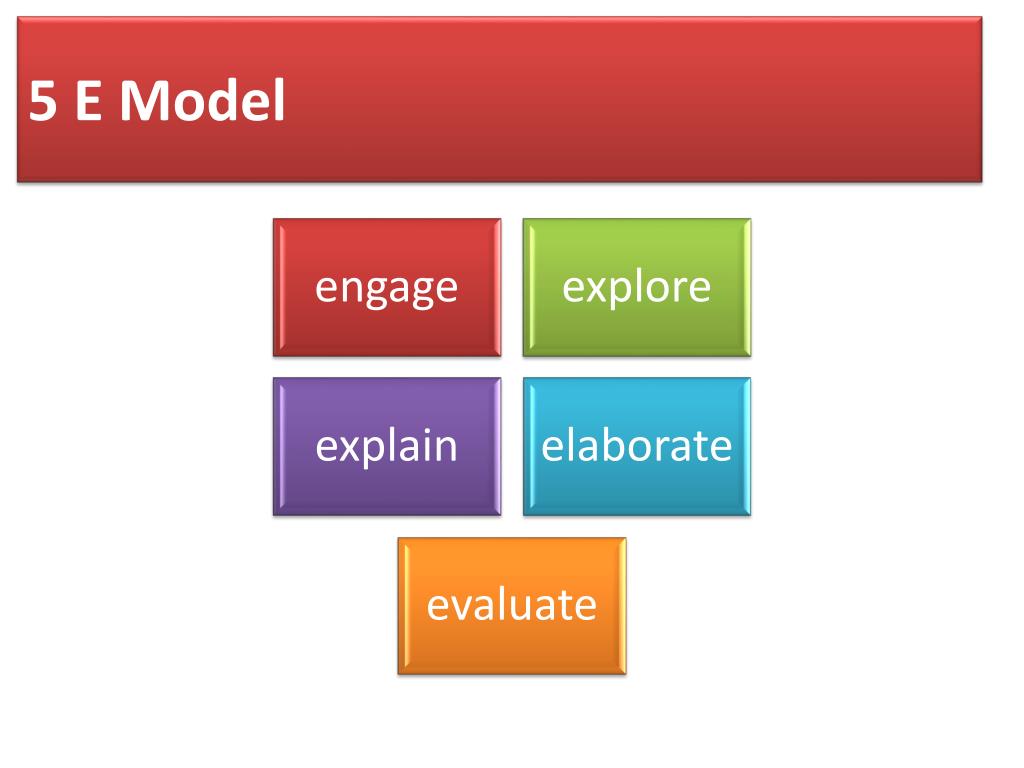 5 E Model

engage

explore

explain

elaborate

evaluate